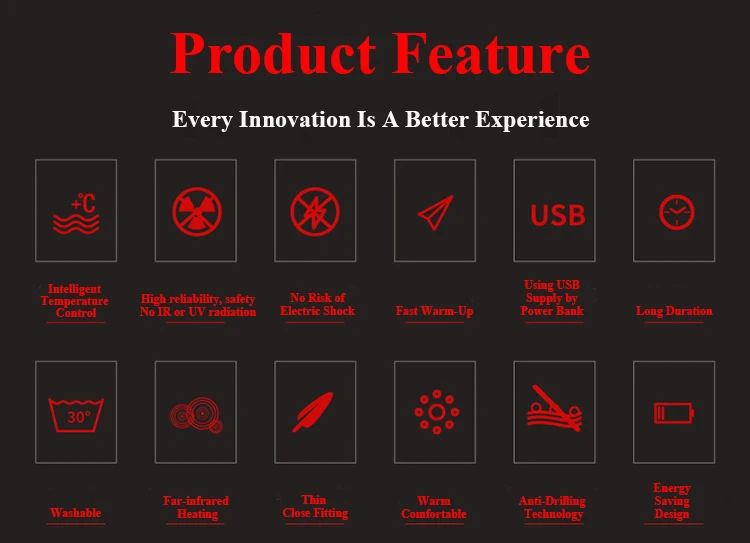 Product Feature

Every Innovation Is A Better Experience

+℃

Intelligent Temperature Control

High reliability, safety No IR or UV radiation

No Risk of Electric Shock

Fast Warm-Up

USB

Using USB Supply by Power Bank

Long Duration

30°

Washable

Far-infrared Heating

Thin Close Fitting

Warm Comfortable

Anti-Drilling Technology

Energy Saving Design